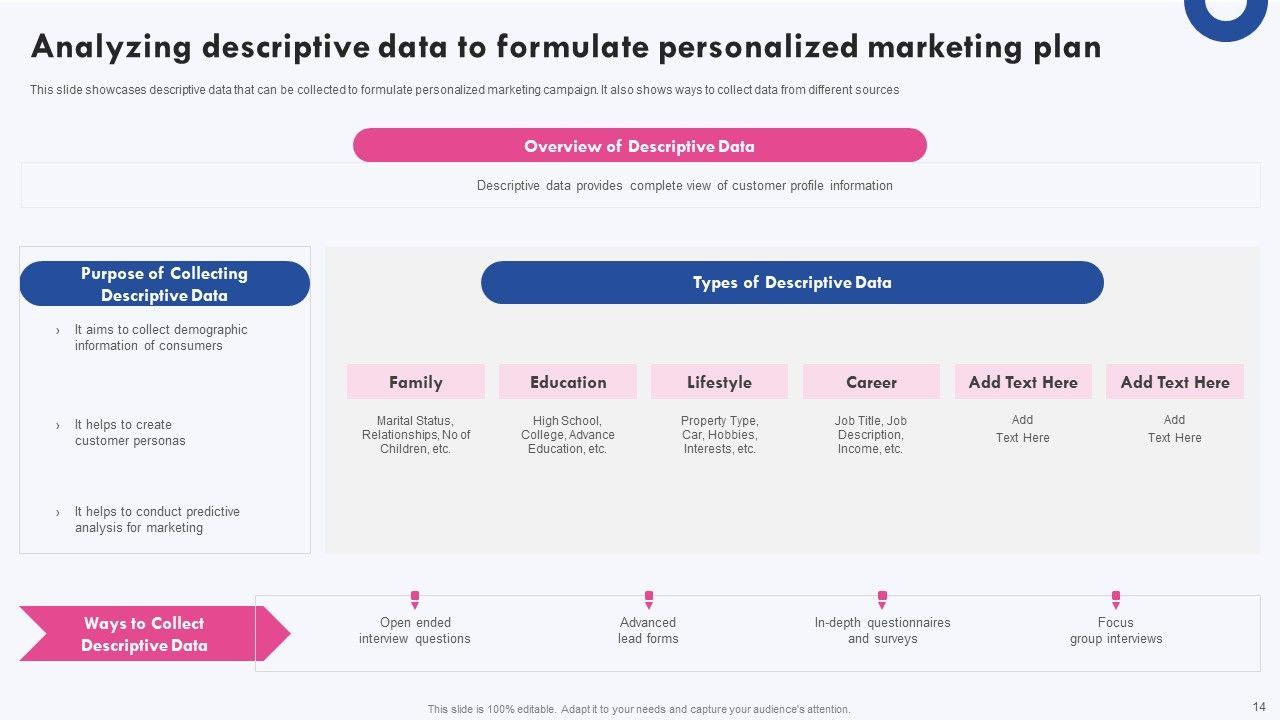 Analyzing descriptive data to formulate personalized marketing plan

This slide showcases descriptive data that can be collected to formulate personalized marketing campaign. It also shows ways to collect data from different sources

Overview of Descriptive Data

Descriptive data provides complete view of customer profile information

Purpose of Collecting Descriptive Data

› It aims to collect demographic information of consumers

› It helps to create customer personas

› It helps to conduct predictive analysis for marketing

Types of Descriptive Data

| Family | Education | Lifestyle | Career | Add Text Here | Add Text Here |
|---|---|---|---|---|---|
| Marital Status, Relationships, No of Children, etc. | High School, College, Advance Education, etc. | Property Type, Car, Hobbies, Interests, etc. | Job Title, Job Description, Income, etc. | Add Text Here | Add Text Here |

Ways to Collect Descriptive Data

Open ended interview questions

Advanced lead forms

In-depth questionnaires and surveys

Focus group interviews

This slide is 100% editable. Adapt it to your needs and capture your audience's attention.

14